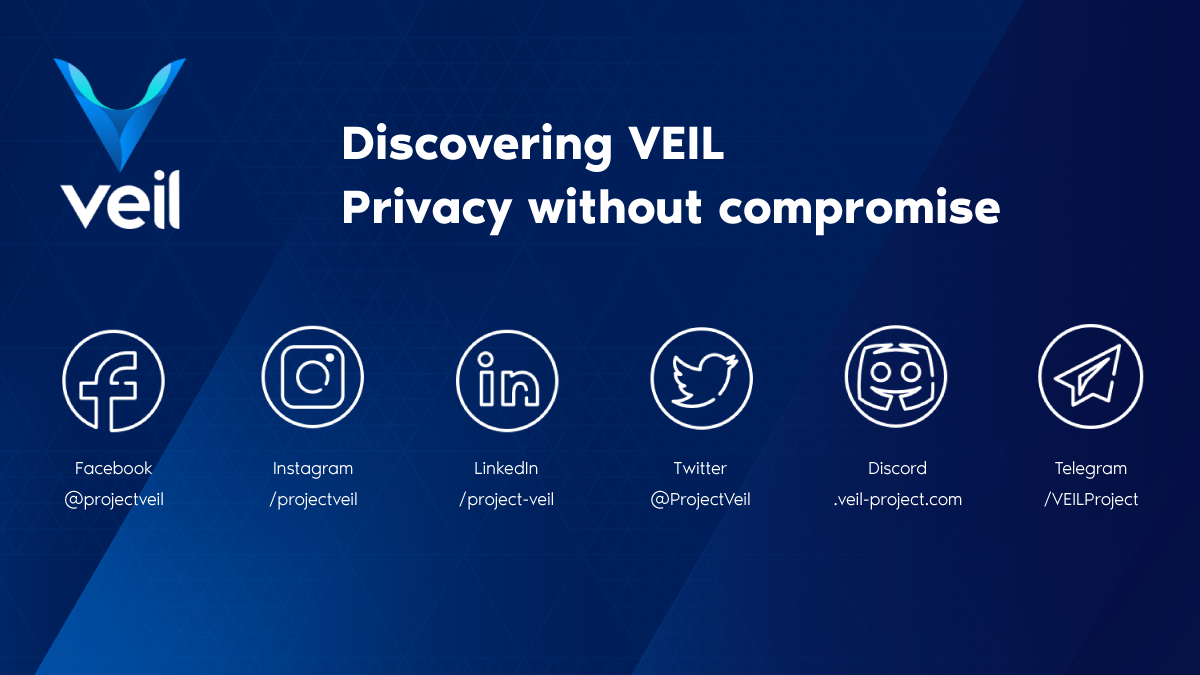 veil

Discovering VEIL
Privacy without compromise

Facebook
@projectveil

Instagram
/projectveil

LinkedIn
/project-veil

Twitter
@ProjectVeil

Discord
.veil-project.com

Telegram
/VEILProject